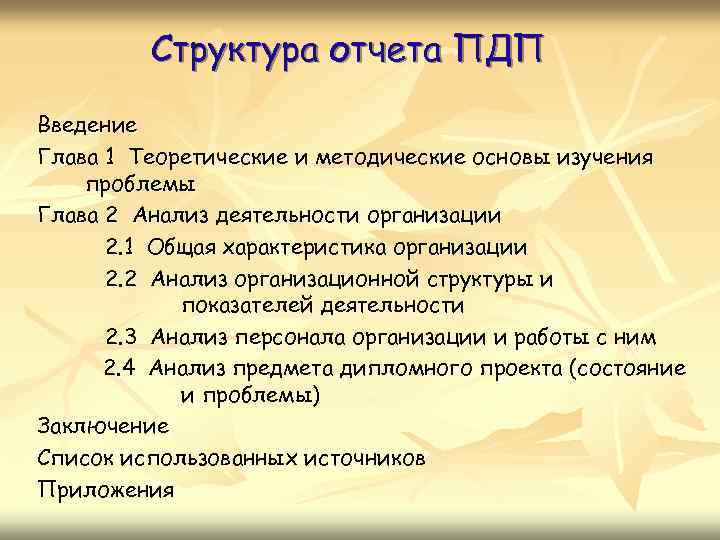 Структура отчета ПДП

Введение

Глава 1 Теоретические и методические основы изучения проблемы

Глава 2 Анализ деятельности организации

2.1 Общая характеристика организации

2.2 Анализ организационной структуры и показателей деятельности

2.3 Анализ персонала организации и работы с ним

2.4 Анализ предмета дипломного проекта (состояние и проблемы)

Заключение

Список использованных источников

Приложения